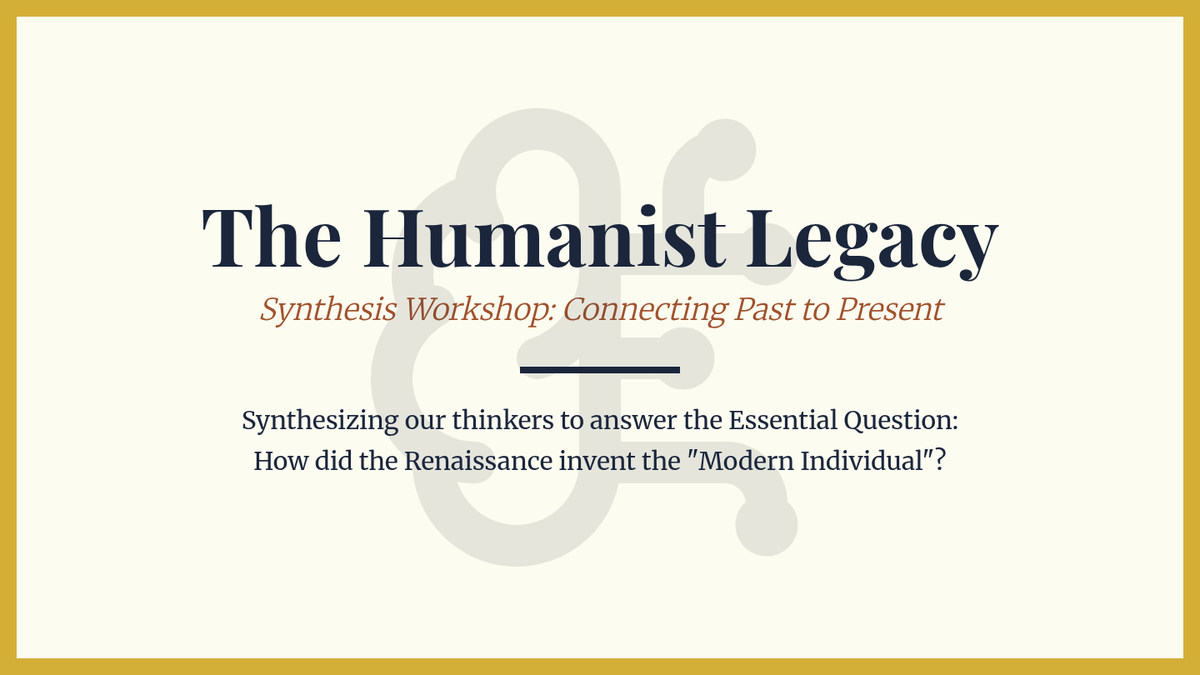 The Humanist Legacy

Synthesis Workshop: Connecting Past to Present

Synthesizing our thinkers to answer the Essential Question: How did the Renaissance invent the "Modern Individual"?